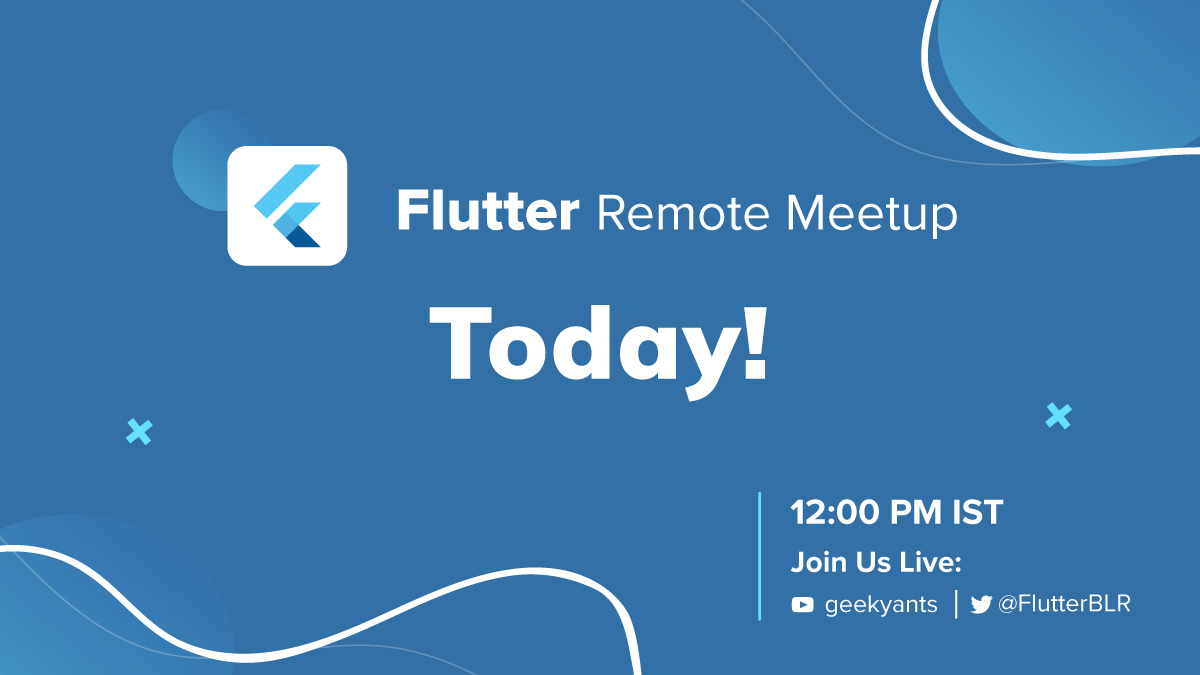 Flutter Remote Meetup

Today!

12:00 PM IST

Join Us Live:

geekyants | @FlutterBLR